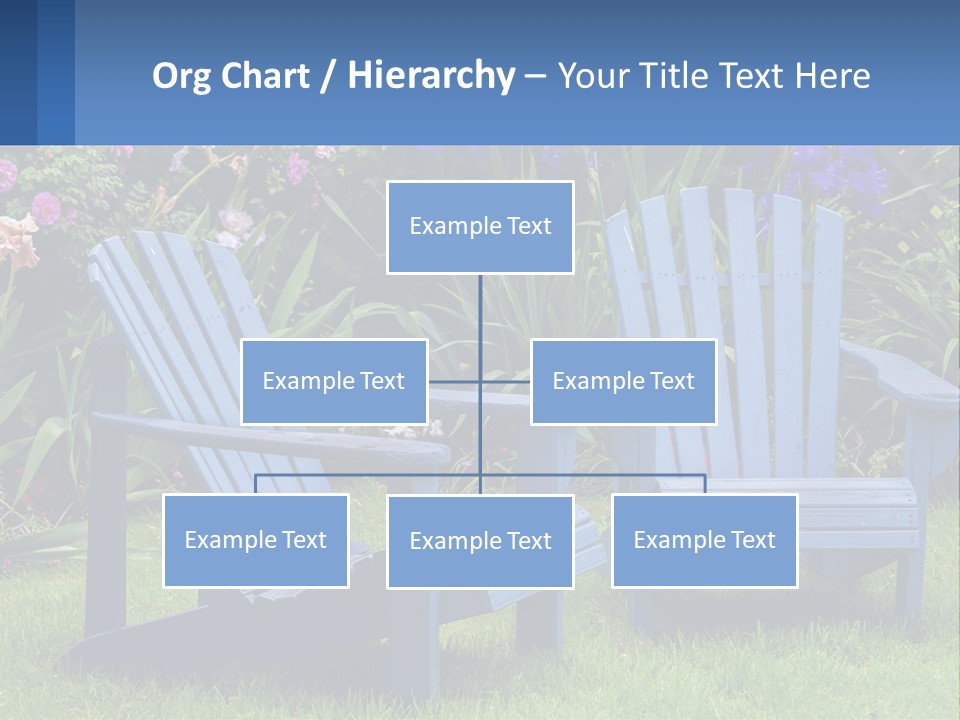 Org Chart / Hierarchy – Your Title Text Here

Example Text

Example Text

Example Text

Example Text

Example Text

Example Text